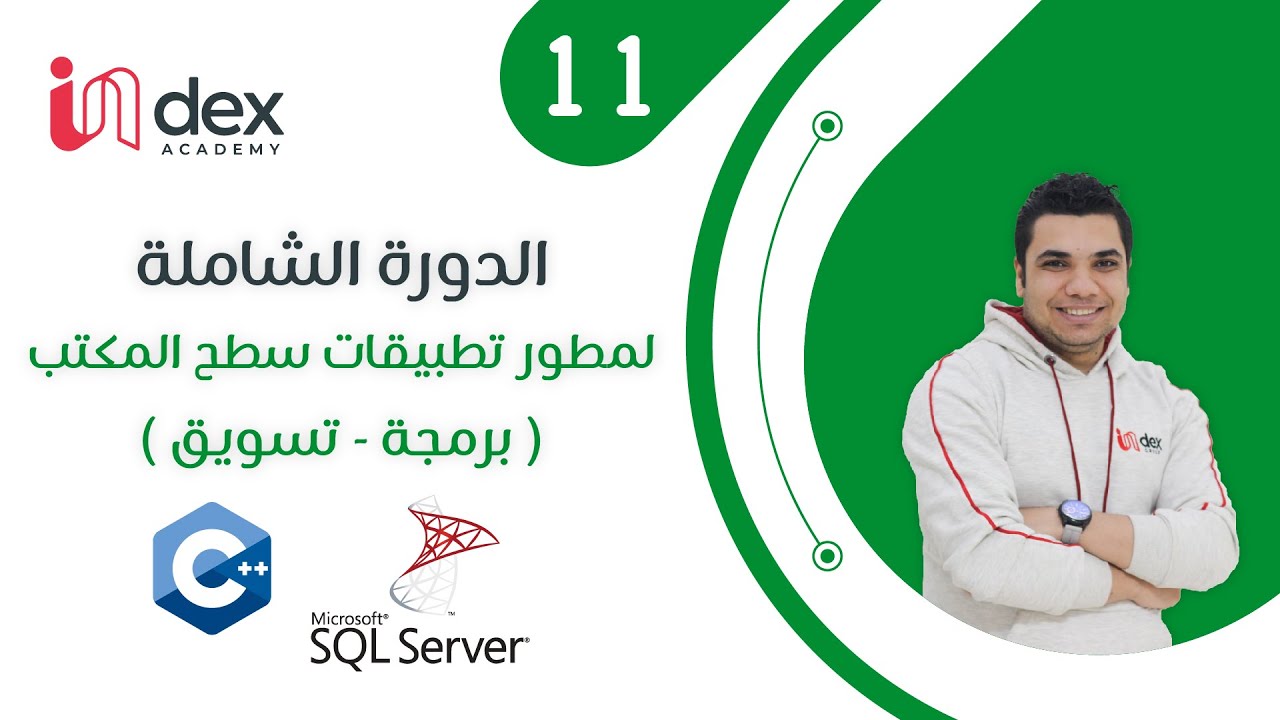 index
ACADEMY

11

الدورة الشاملة
لمطور تطبيقات سطح المكتب
( برمجة - تسويق )

C++

Microsoft®
SQL Server®

index